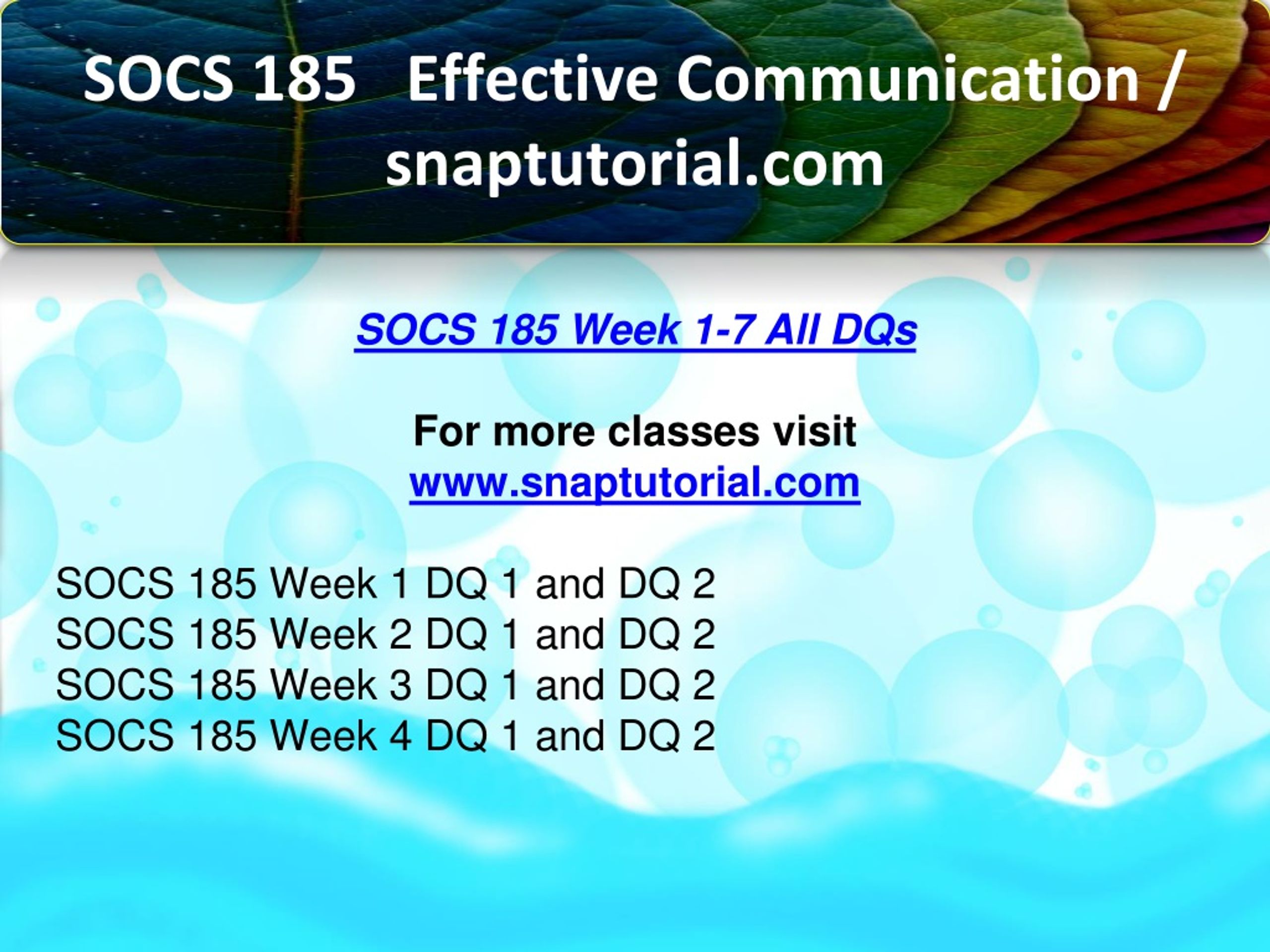 SOCS 185 Effective Communication / snaptutorial.com

SOCS 185 Week 1-7 All DQs

For more classes visit
www.snaptutorial.com

SOCS 185 Week 1 DQ 1 and DQ 2
SOCS 185 Week 2 DQ 1 and DQ 2
SOCS 185 Week 3 DQ 1 and DQ 2
SOCS 185 Week 4 DQ 1 and DQ 2